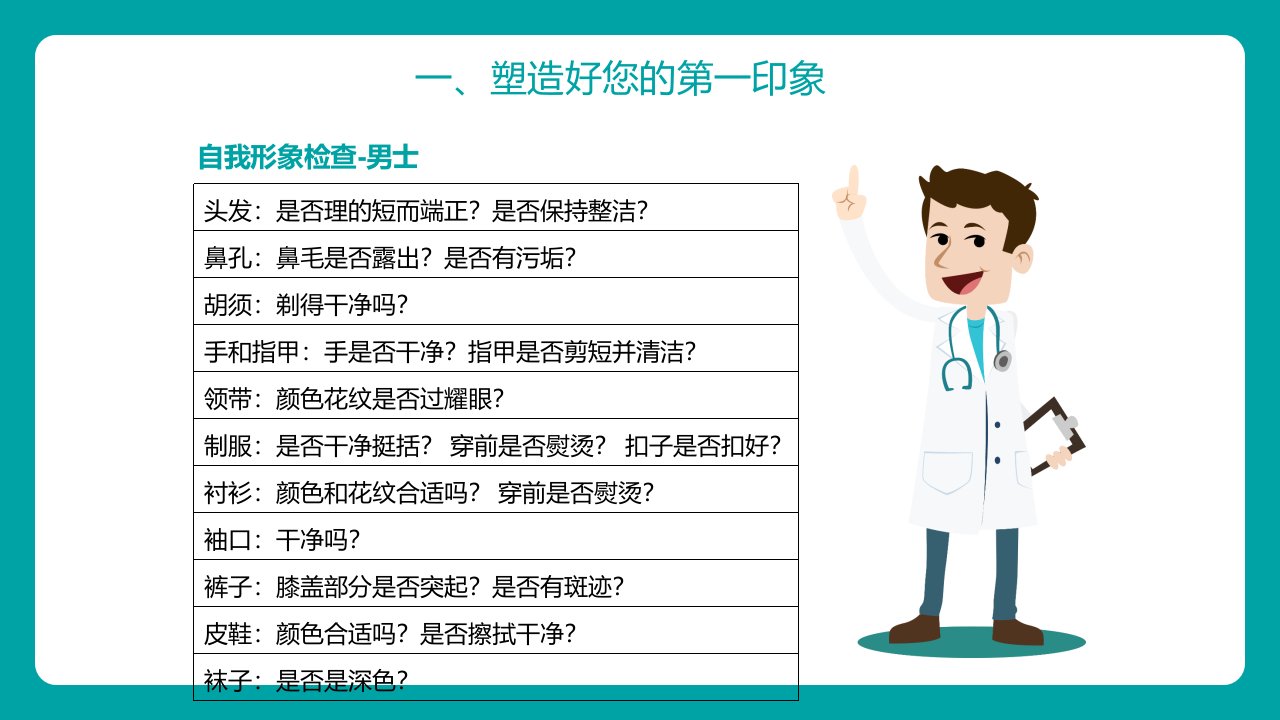 一、塑造好您的第一印象

自我形象检查-男士

| 头发：是否理的短而端正？是否保持整洁？ |
|---|
| 鼻孔：鼻毛是否露出？是否有污垢？ |
| 胡须：剃得干净吗？ |
| 手和指甲：手是否干净？指甲是否剪短并清洁？ |
| 领带：颜色花纹是否过耀眼？ |
| 制服：是否干净挺括？ 穿前是否熨烫？ 扣子是否扣好？ |
| 衬衫：颜色和花纹合适吗？ 穿前是否熨烫？ |
| 袖口：干净吗？ |
| 裤子：膝盖部分是否突起？是否有斑迹？ |
| 皮鞋：颜色合适吗？是否擦拭干净？ |
| 袜子：是否是深色？ |